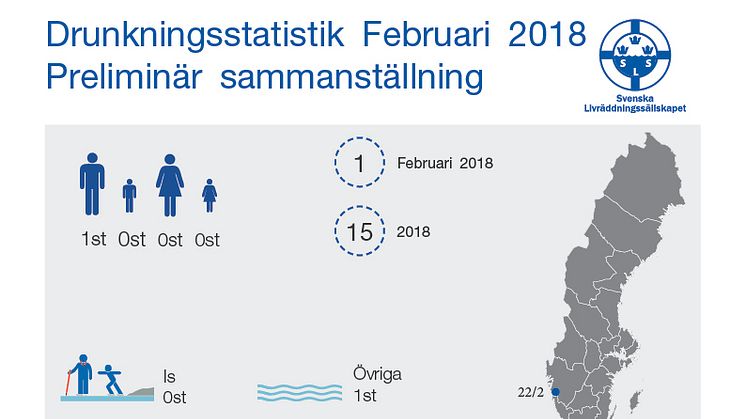 Drunkningsstatistik Februari 2018
Preliminär sammanställning

S L S
Svenska Livräddningssällskapet

1st 0st 0st 0st

1 Februari 2018

15 2018

Is
0st

Övriga
1st

22/2